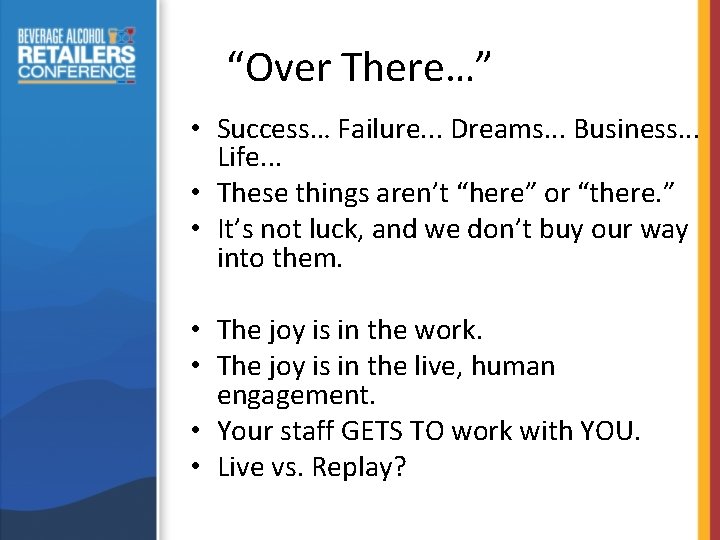 BEVERAGE ALCOHOL
RETAILERS
CONFERENCE

“Over There…”

• Success… Failure... Dreams... Business... Life...
• These things aren’t “here” or “there.”
• It’s not luck, and we don’t buy our way into them.

• The joy is in the work.
• The joy is in the live, human engagement.
• Your staff GETS TO work with YOU.
• Live vs. Replay?